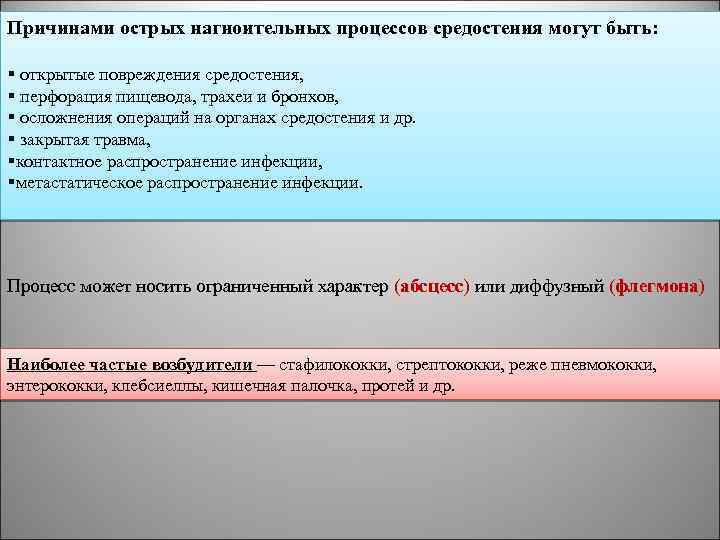 Причинами острых нагноительных процессов средостения могут быть:

▪ открытые повреждения средостения,
▪ перфорация пищевода, трахеи и бронхов,
▪ осложнения операций на органах средостения и др.
▪ закрытая травма,
▪контактное распространение инфекции,
▪метастатическое распространение инфекции.

Процесс может носить ограниченный характер (абсцесс) или диффузный (флегмона)

Наиболее частые возбудители — стафилококки, стрептококки, реже пневмококки, энтерококки, клебсиеллы, кишечная палочка, протей и др.